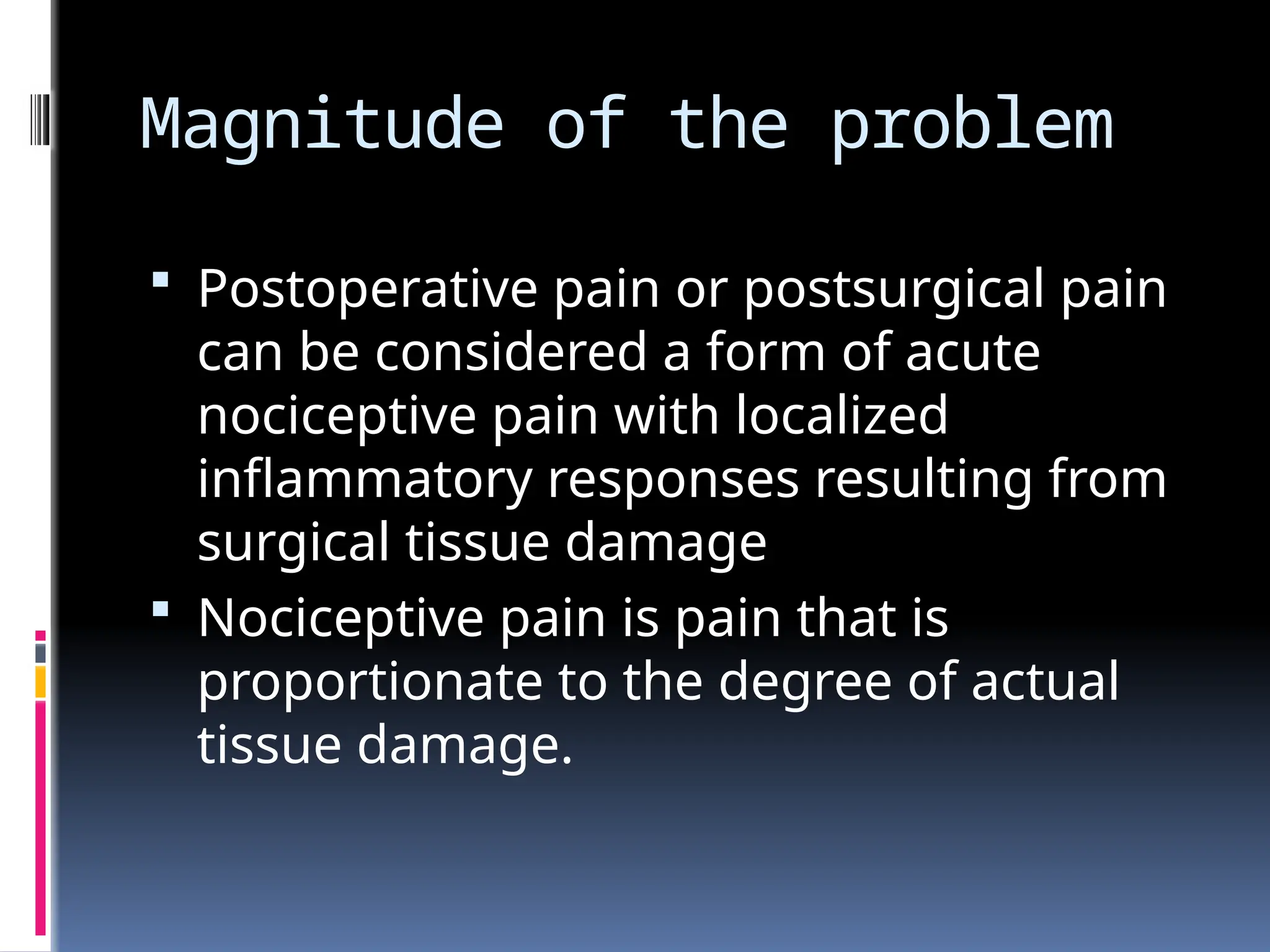 Magnitude of the problem

▪ Postoperative pain or postsurgical pain can be considered a form of acute nociceptive pain with localized inflammatory responses resulting from surgical tissue damage

▪ Nociceptive pain is pain that is proportionate to the degree of actual tissue damage.